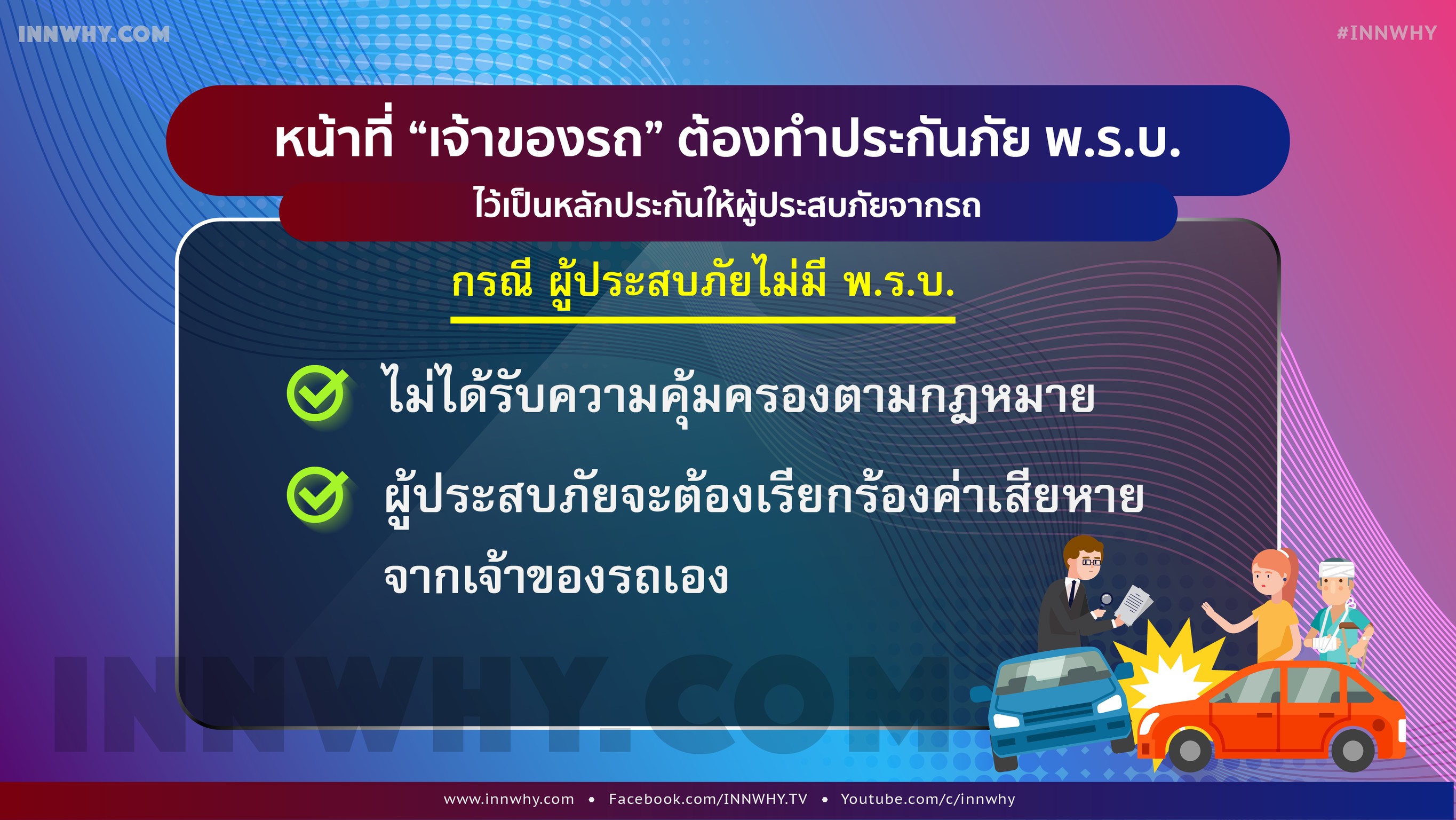 INNWHY.COM

#INNWHY

หน้าที่ “เจ้าของรถ” ต้องทำประกันภัย พ.ร.บ.

ไว้เป็นหลักประกันให้ผู้ประสบภัยจากรถ

กรณี ผู้ประสบภัยไม่มี พ.ร.บ.

ไม่ได้รับความคุ้มครองตามกฎหมาย

ผู้ประสบภัยจะต้องเรียกร้องค่าเสียหายจากเจ้าของรถเอง

INNWHY.COM

www.innwhy.com • Facebook.com/INNWHY.TV • Youtube.com/c/innwhy